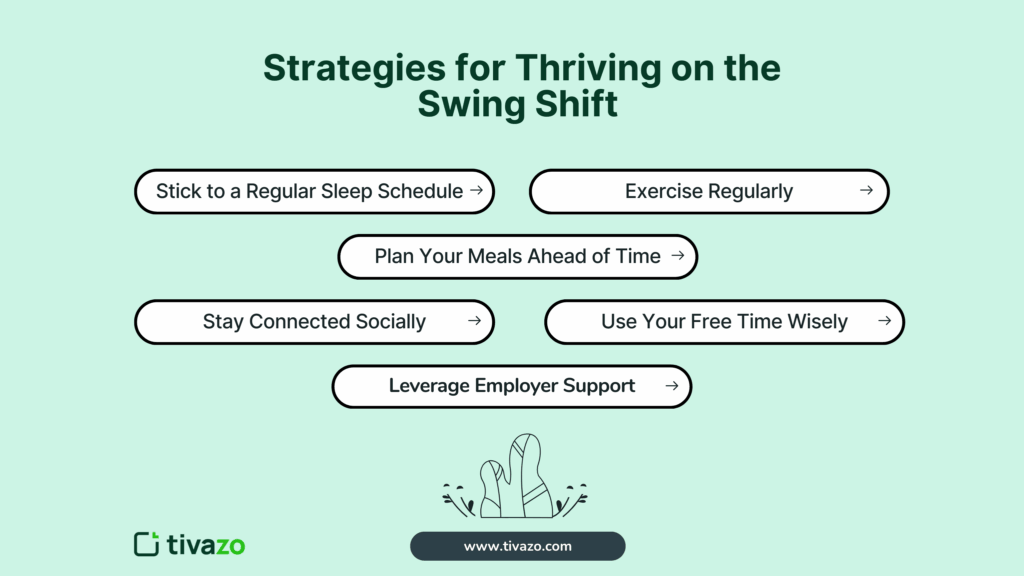 Strategies for Thriving on the Swing Shift

Stick to a Regular Sleep Schedule →

Exercise Regularly →

Plan Your Meals Ahead of Time →

Stay Connected Socially →

Use Your Free Time Wisely →

Leverage Employer Support →

tivazo

www.tivazo.com